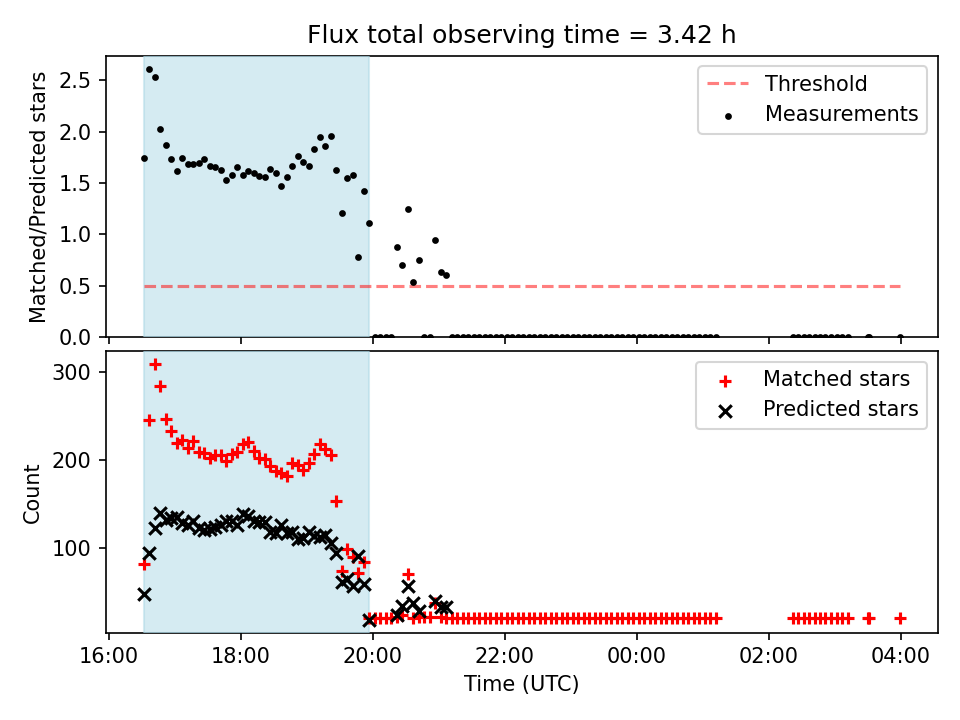 Flux total observing time = 3.42 h

Matched/Predicted stars
2.5
2.0
1.5
1.0
0.5
0.0

Threshold
Measurements

Count
300
200
100

Matched stars
Predicted stars

16:00
18:00
20:00
22:00
00:00
02:00
04:00
Time (UTC)